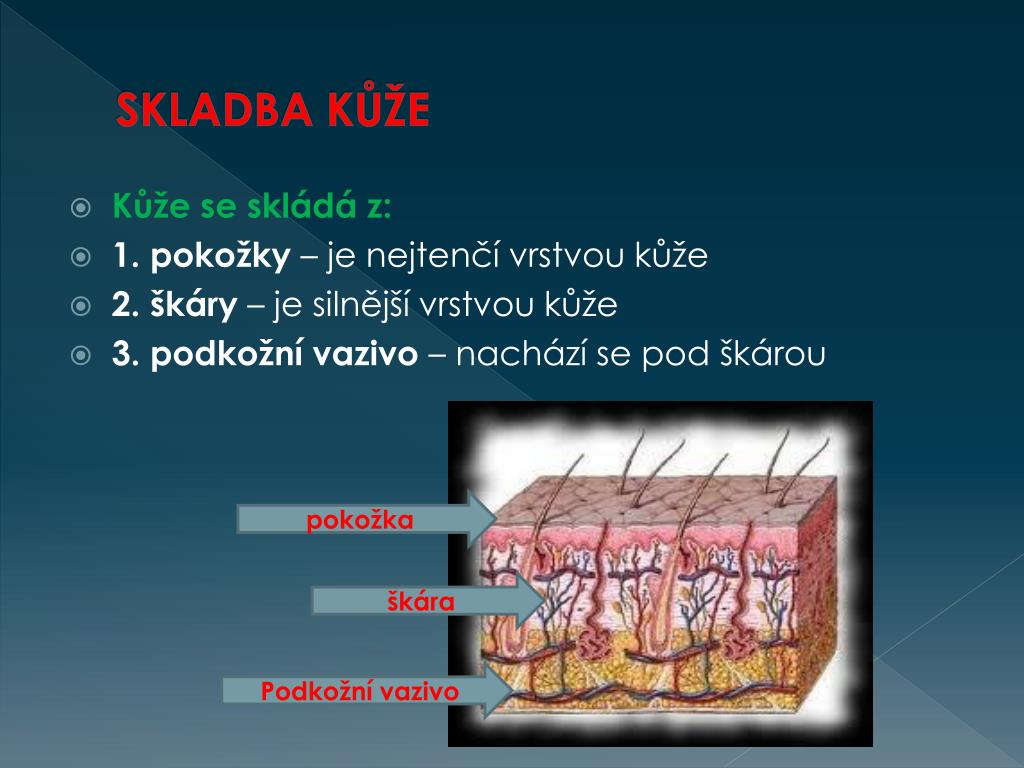 SKLADBA KŮŽE

Kůže se skládá z:

1. pokožky – je nejtenčí vrstvou kůže

2. škáry – je silnější vrstvou kůže

3. podkožní vazivo – nachází se pod škárou

pokožka

škára

Podkožní vazivo